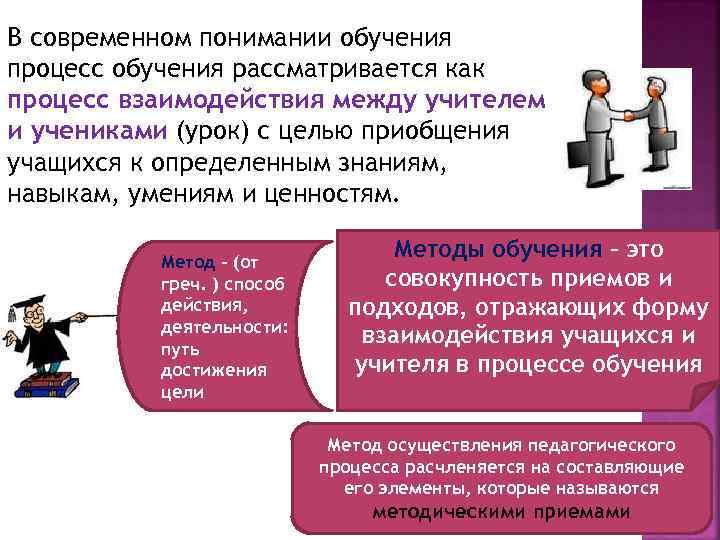 В современном понимании обучения процесс обучения рассматривается как процесс взаимодействия между учителем и учениками (урок) с целью приобщения учащихся к определенным знаниям, навыкам, умениям и ценностям.

Метод – (от греч. ) способ действия, деятельности: путь достижения цели

Методы обучения – это совокупность приемов и подходов, отражающих форму взаимодействия учащихся и учителя в процессе обучения

Метод осуществления педагогического процесса расчленяется на составляющие его элементы, которые называются методическими приемами